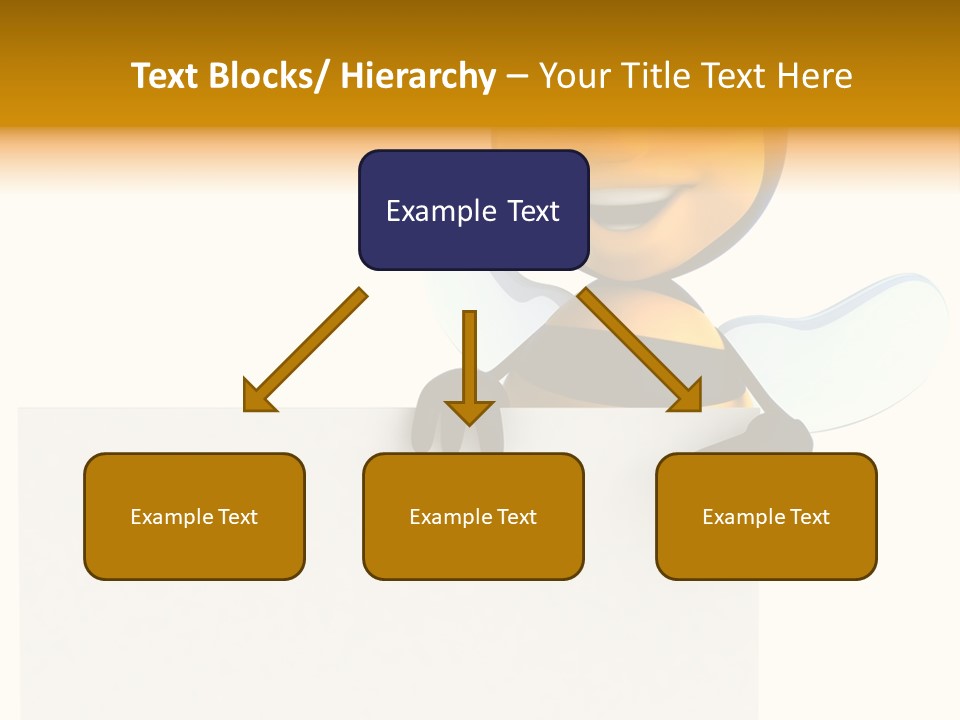 Text Blocks/ Hierarchy – Your Title Text Here

Example Text

Example Text

Example Text

Example Text